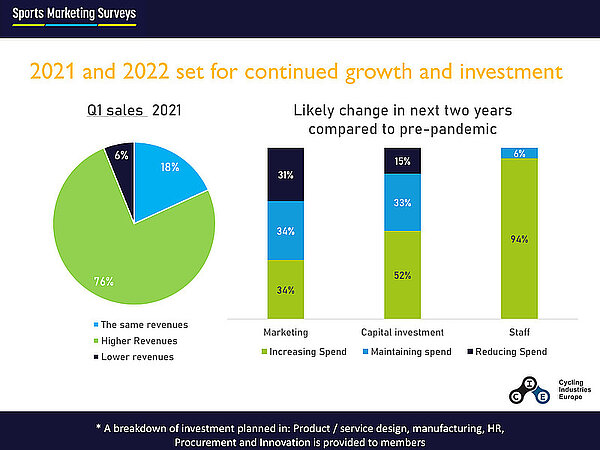 Sports Marketing Surveys

2021 and 2022 set for continued growth and investment

Q1 sales 2021

6%
18%
76%

The same revenues
Higher Revenues
Lower revenues

Likely change in next two years compared to pre-pandemic

31%
34%
34%
15%
33%
52%
6%
94%

Marketing
Capital investment
Staff

Increasing Spend
Maintaining spend
Reducing Spend

C I E
Cycling Industries Europe

* A breakdown of investment planned in: Product / service design, manufacturing, HR, Procurement and Innovation is provided to members